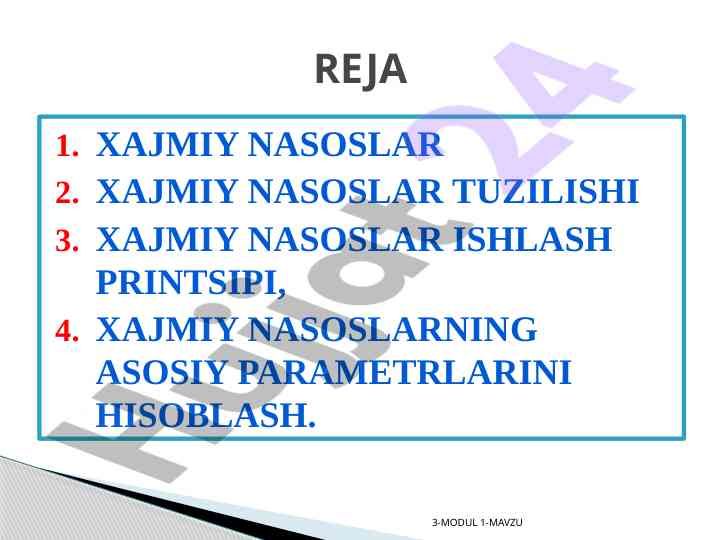 REJA

1. XAJMIY NASOSLAR
2. XAJMIY NASOSLAR TUZILISHI
3. XAJMIY NASOSLAR ISHLASH PRINTSIPI,
4. XAJMIY NASOSLARNING ASOSIY PARAMETRLARINI HISOBLASH.

Hujjat24

3-MODUL 1-MAVZU